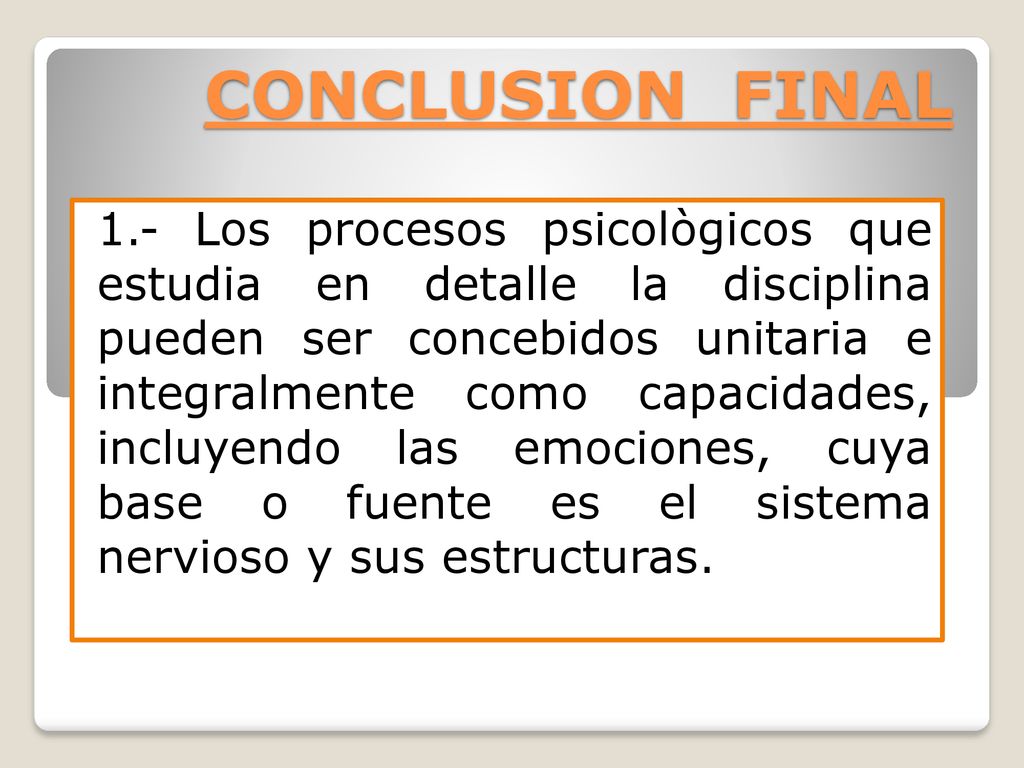 CONCLUSION FINAL

1.- Los procesos psicològicos que estudia en detalle la disciplina pueden ser concebidos unitaria e integralmente como capacidades, incluyendo las emociones, cuya base o fuente es el sistema nervioso y sus estructuras.